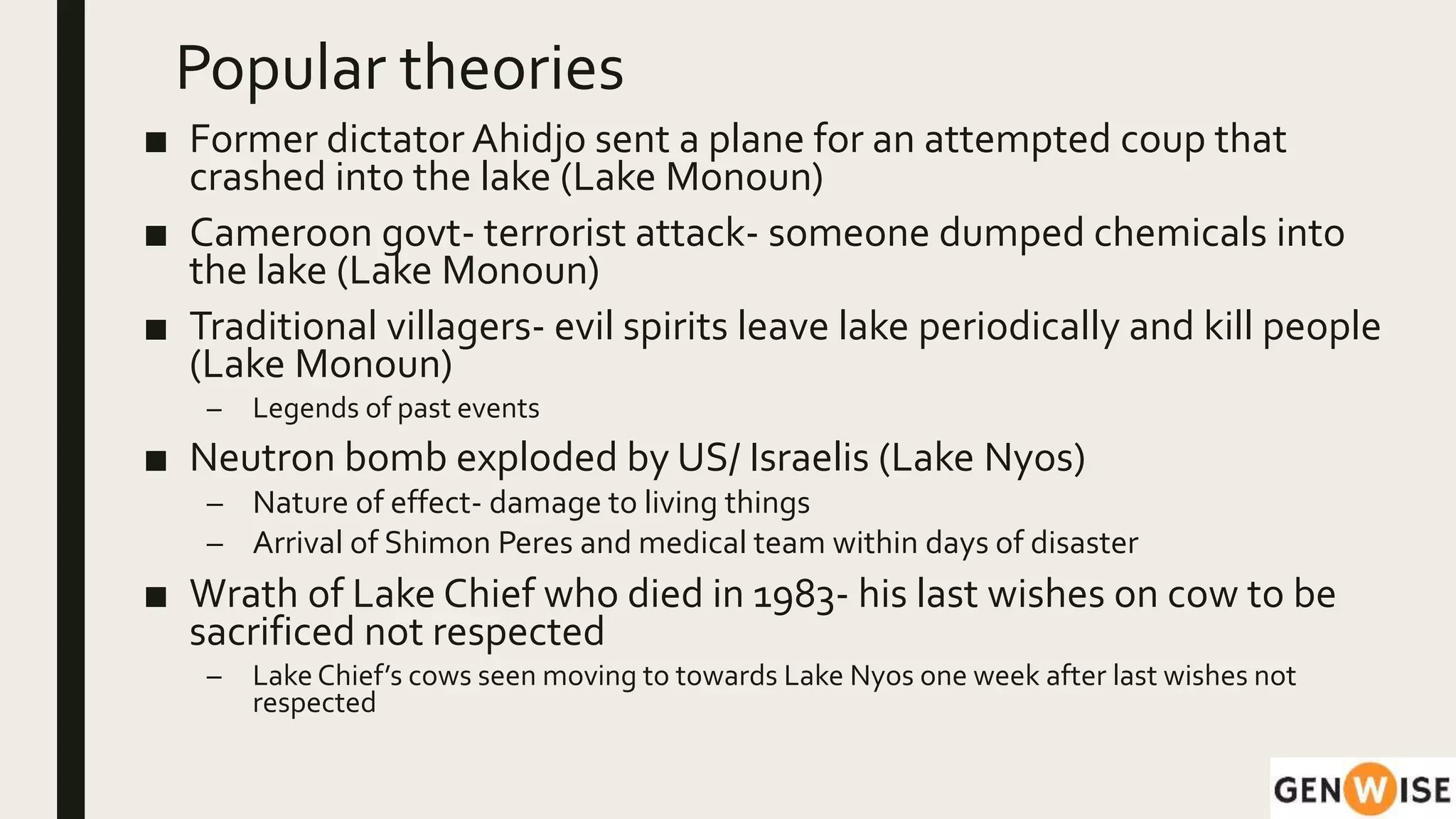 Popular theories

■ Former dictator Ahidjo sent a plane for an attempted coup that crashed into the lake (Lake Monoun)

■ Cameroon govt- terrorist attack- someone dumped chemicals into the lake (Lake Monoun)

■ Traditional villagers- evil spirits leave lake periodically and kill people (Lake Monoun)

– Legends of past events

■ Neutron bomb exploded by US/ Israelis (Lake Nyos)

– Nature of effect- damage to living things

– Arrival of Shimon Peres and medical team within days of disaster

■ Wrath of Lake Chief who died in 1983- his last wishes on cow to be sacrificed not respected

– Lake Chief's cows seen moving to towards Lake Nyos one week after last wishes not respected

GENWISE